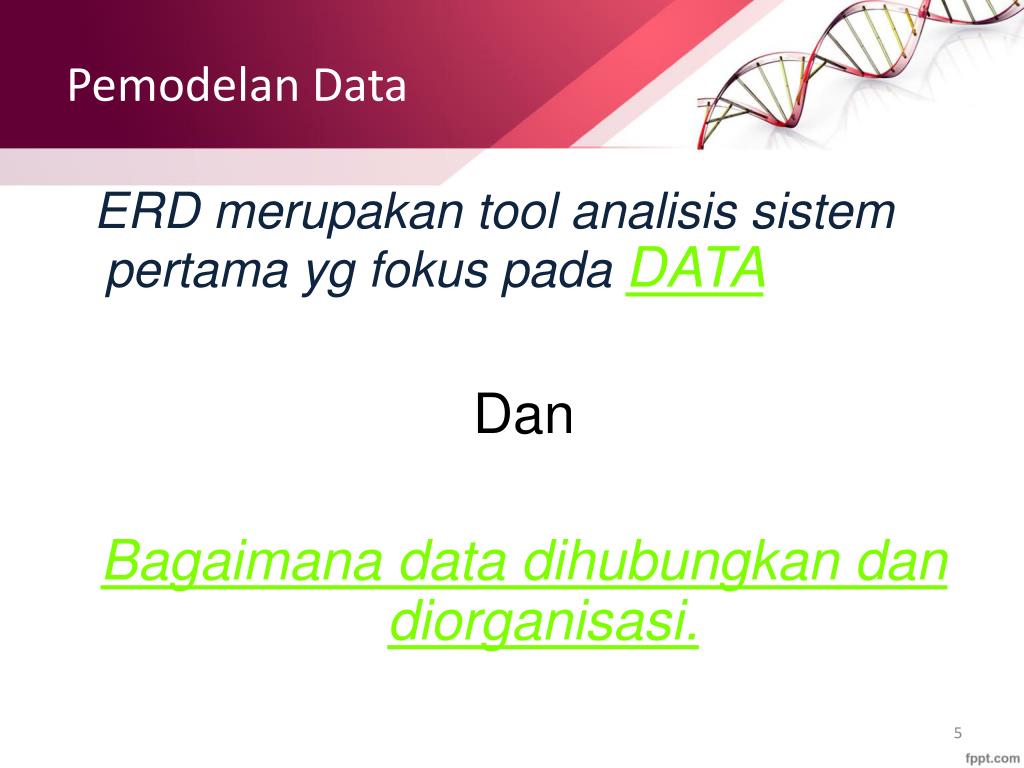 Pemodelan Data

ERD merupakan tool analisis sistem pertama yg fokus pada DATA

Dan

Bagaimana data dihubungkan dan diorganisasi.

5

fppt.com